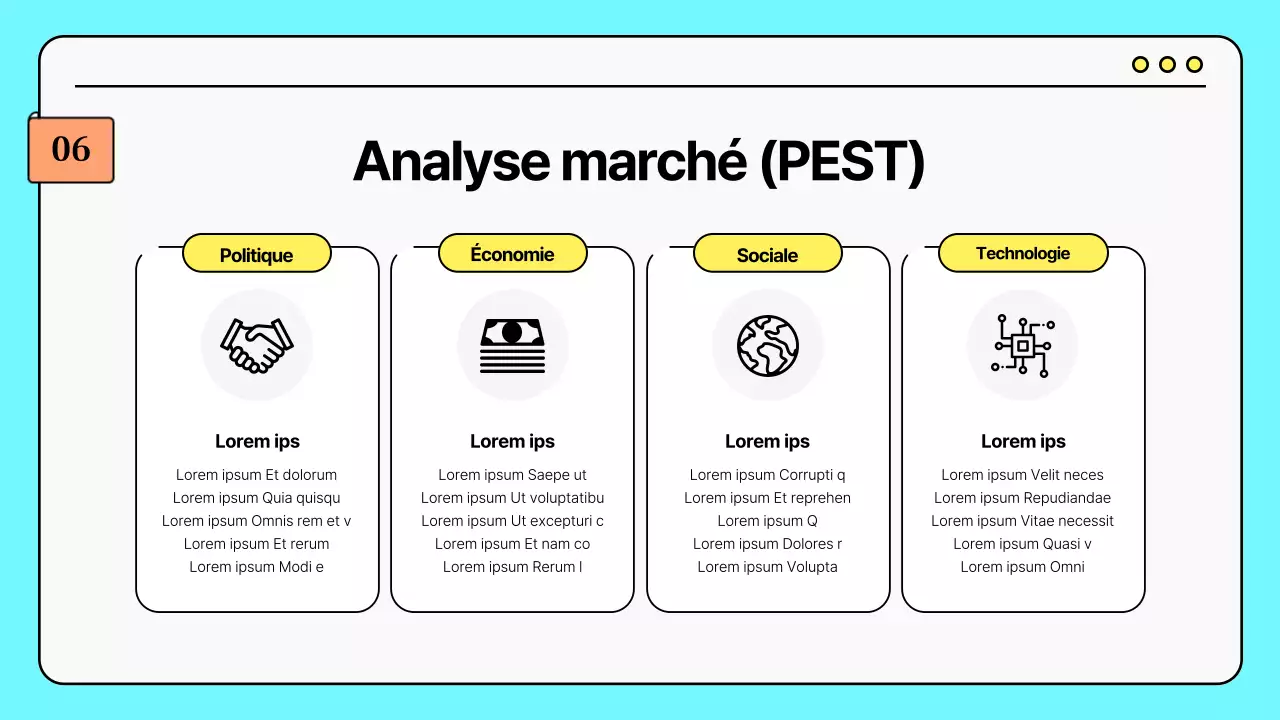 06

Analyse marché (PEST)

Politique

Lorem ips

Lorem ipsum Et dolorum
Lorem ipsum Quia quisqu
Lorem ipsum Omnis rem et v
Lorem ipsum Et rerum
Lorem ipsum Modi e

Économie

Lorem ips

Lorem ipsum Saepe ut
Lorem ipsum Ut voluptatibu
Lorem ipsum Ut excepturi c
Lorem ipsum Et nam co
Lorem ipsum Rerum l

Sociale

Lorem ips

Lorem ipsum Corrupti q
Lorem ipsum Et reprehen
Lorem ipsum Q
Lorem ipsum Dolores r
Lorem ipsum Volupta

Technologie

Lorem ips

Lorem ipsum Velit neces
Lorem ipsum Repudiandae
Lorem ipsum Vitae necessit
Lorem ipsum Quasi v
Lorem ipsum Omni